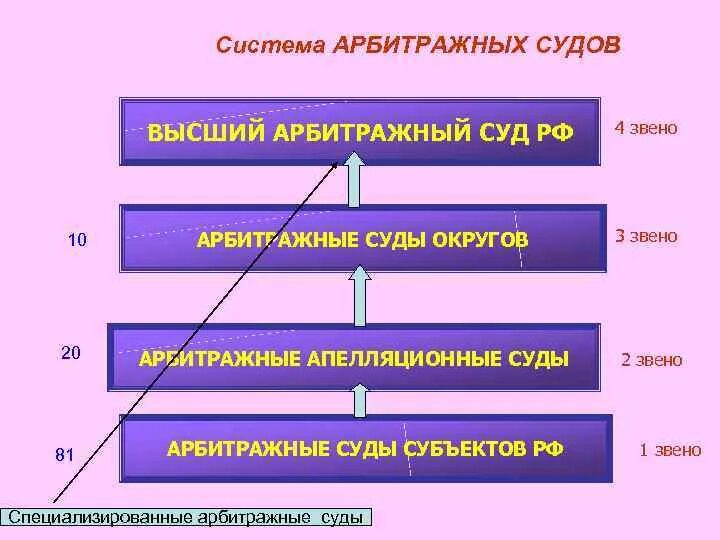 Система АРБИТРАЖНЫХ СУДОВ

ВЫСШИЙ АРБИТРАЖНЫЙ СУД РФ

4 звено

10

АРБИТРАЖНЫЕ СУДЫ ОКРУГОВ

3 звено

20

АРБИТРАЖНЫЕ АПЕЛЛЯЦИОННЫЕ СУДЫ

2 звено

81

АРБИТРАЖНЫЕ СУДЫ СУБЪЕКТОВ РФ

1 звено

Специализированные арбитражные суды